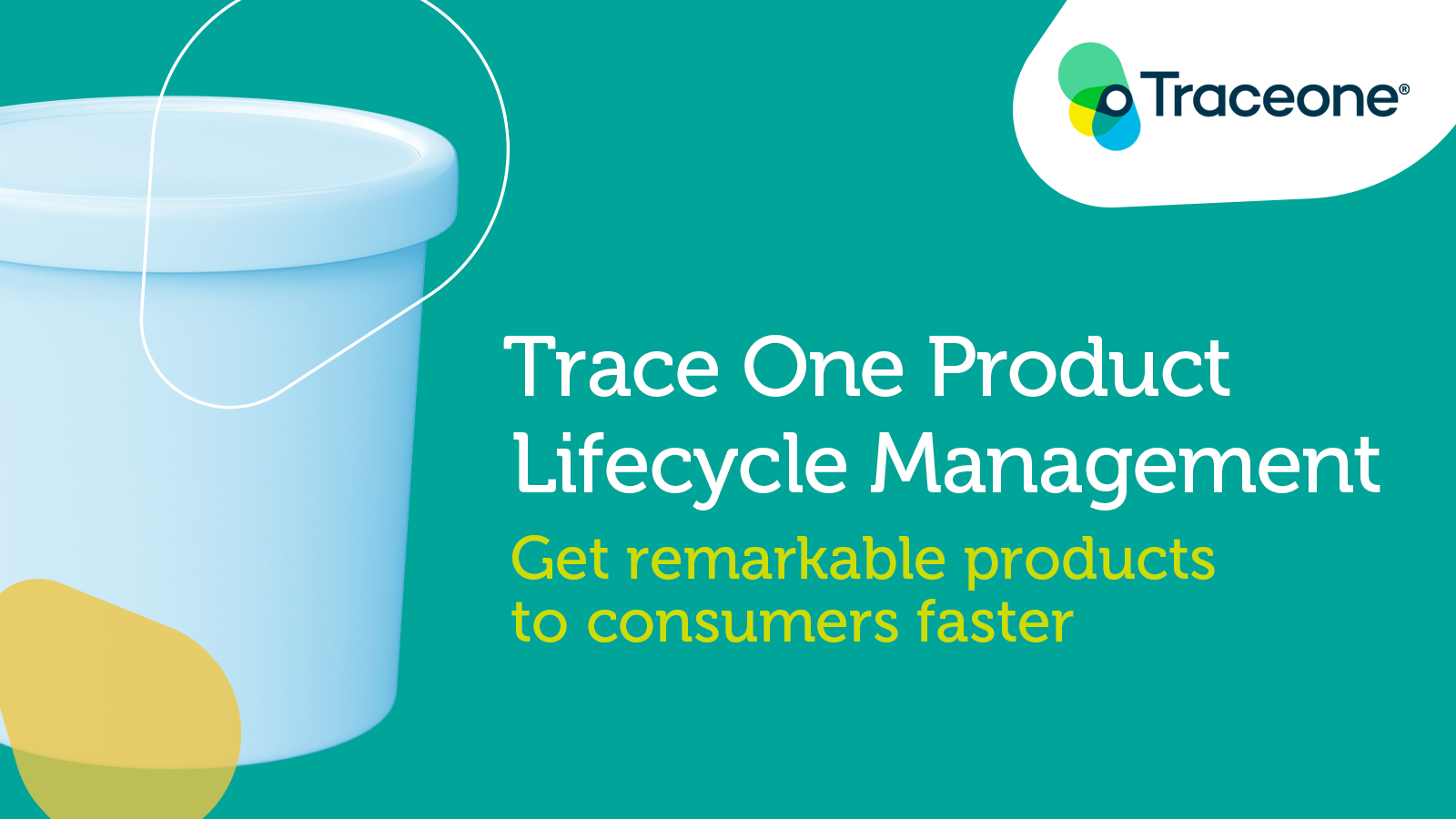 Traceone®

Trace One Product Lifecycle Management

Get remarkable products to consumers faster